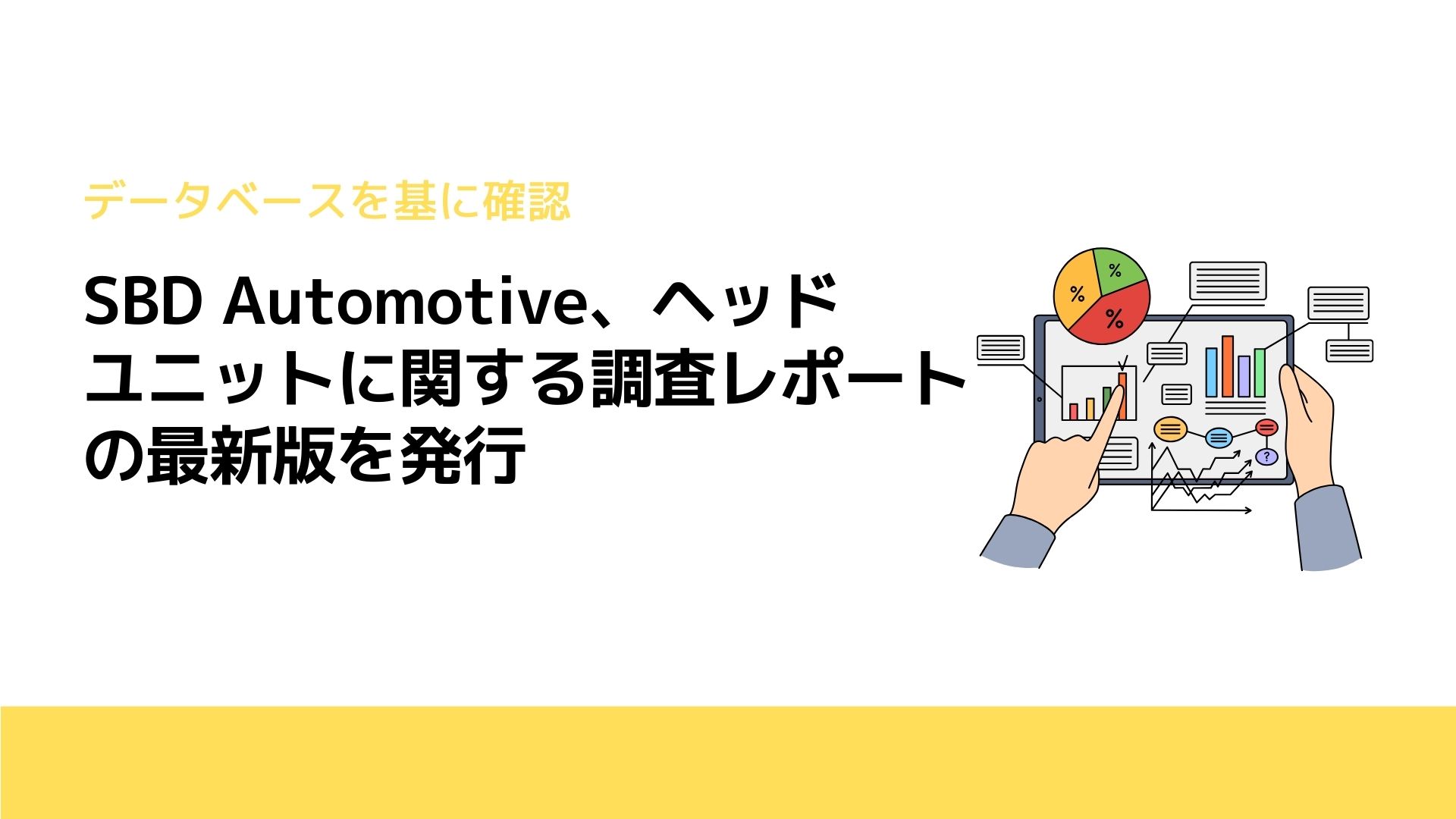 データベースを基に確認

SBD Automotive、ヘッドユニットに関する調査レポートの最新版を発行

%
%
%
?